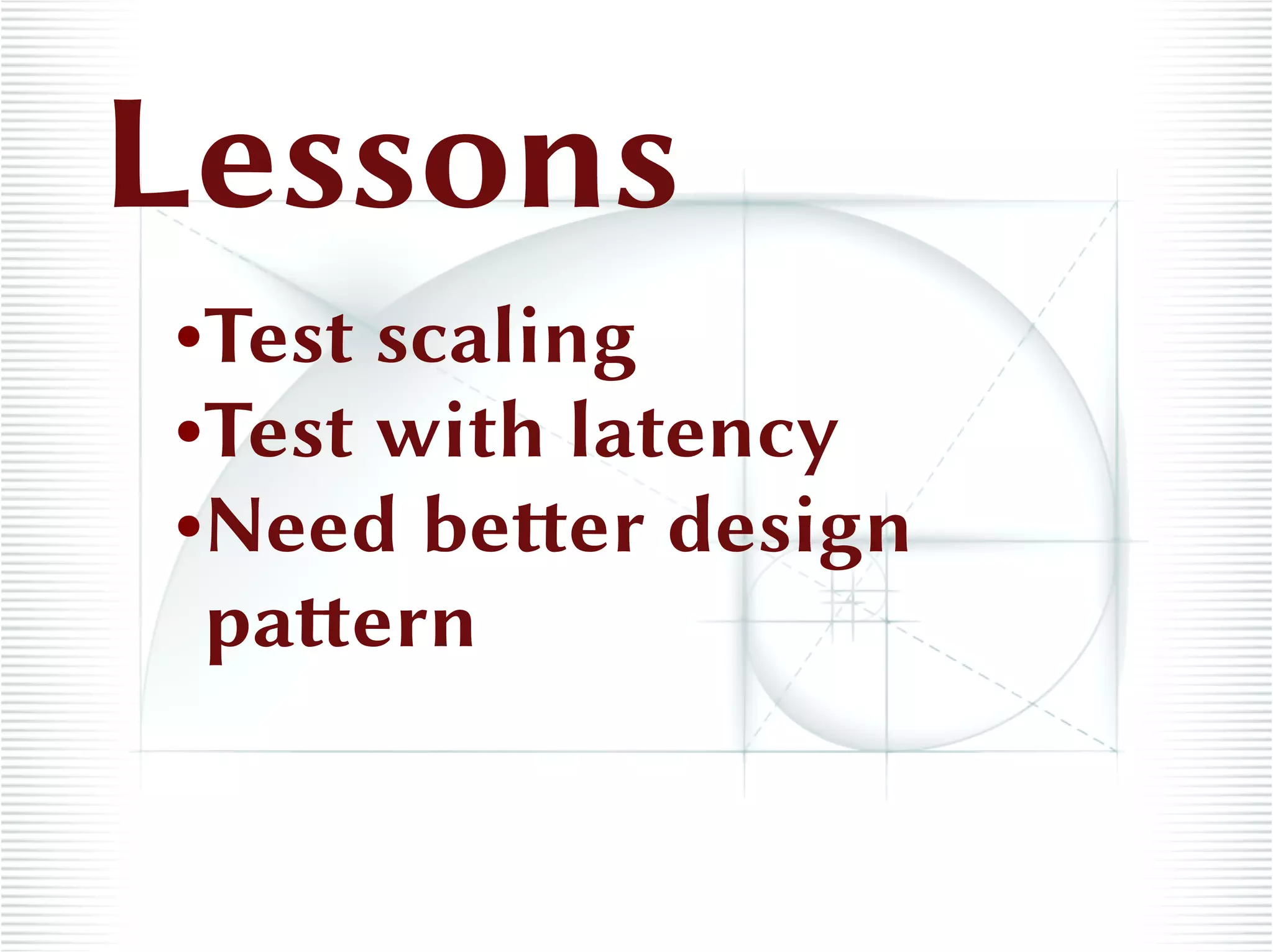 Lessons

•Test scaling
•Test with latency
•Need better design pattern